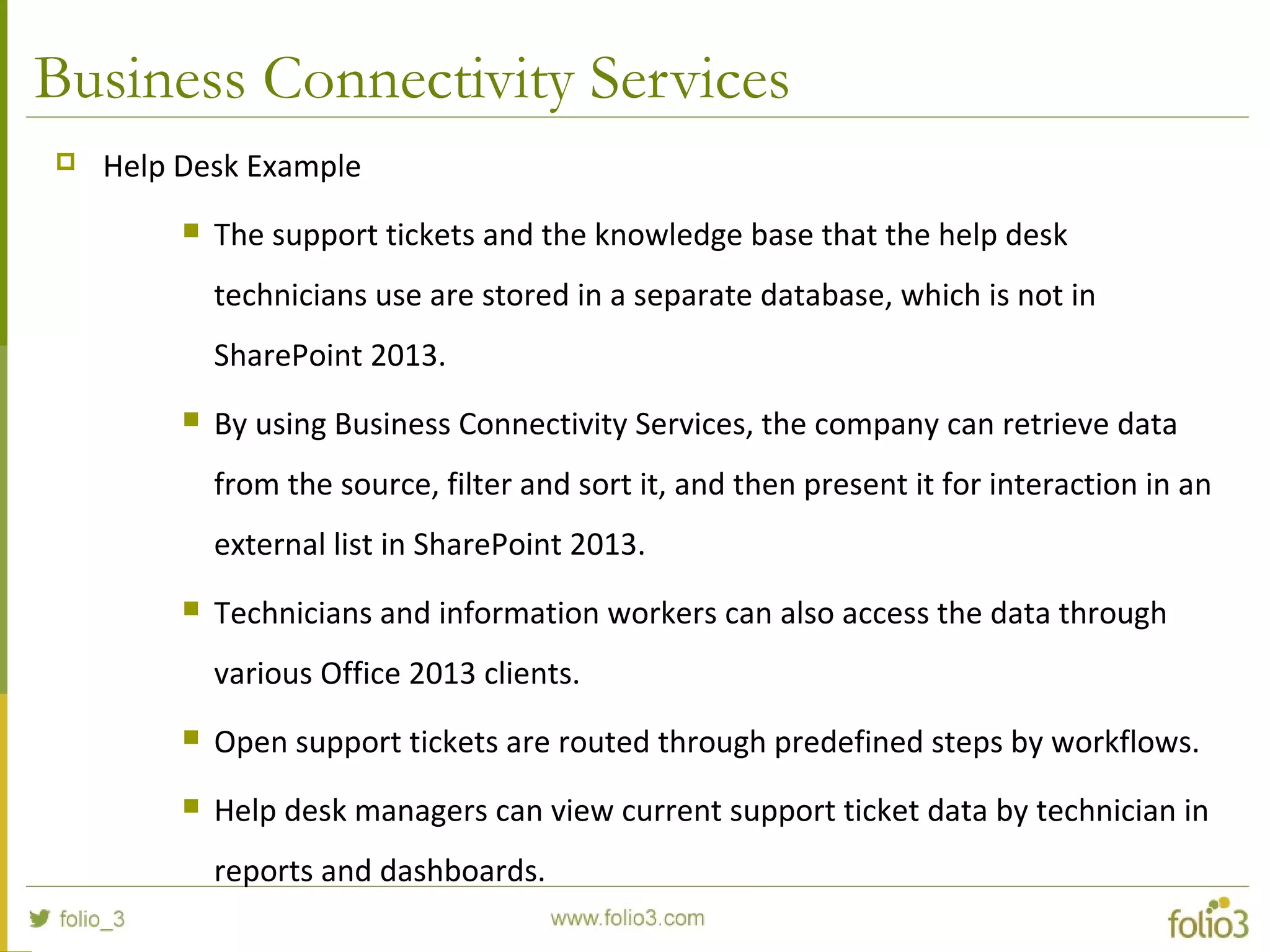 Business Connectivity Services

Help Desk Example

The support tickets and the knowledge base that the help desk technicians use are stored in a separate database, which is not in SharePoint 2013.

By using Business Connectivity Services, the company can retrieve data from the source, filter and sort it, and then present it for interaction in an external list in SharePoint 2013.

Technicians and information workers can also access the data through various Office 2013 clients.

Open support tickets are routed through predefined steps by workflows.

Help desk managers can view current support ticket data by technician in reports and dashboards.

folio_3

www.folio3.com

folio3